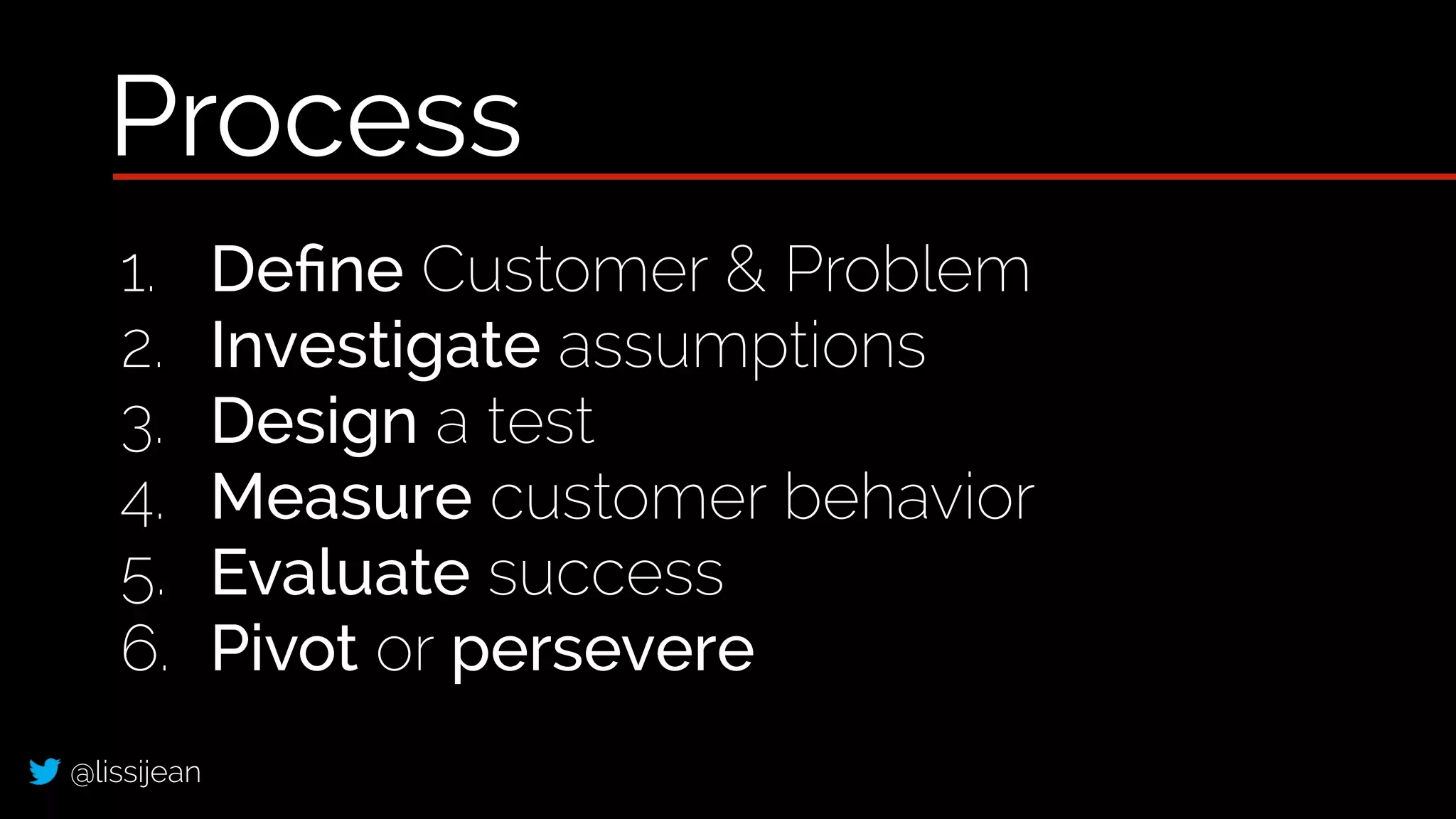 Process

1. Define Customer & Problem
2. Investigate assumptions
3. Design a test
4. Measure customer behavior
5. Evaluate success
6. Pivot or persevere

@lissijean